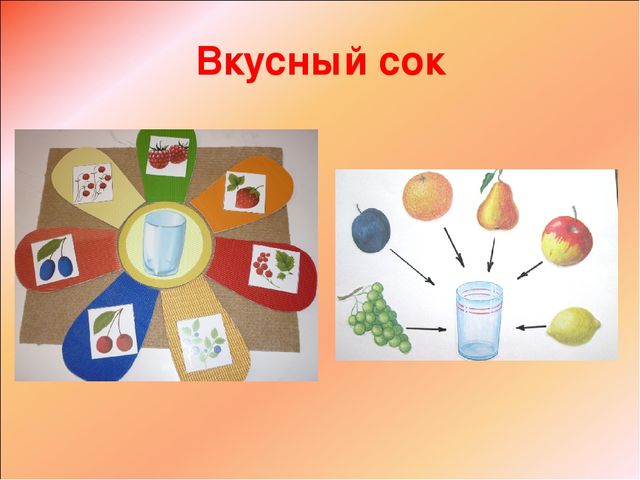 Вкусный сок